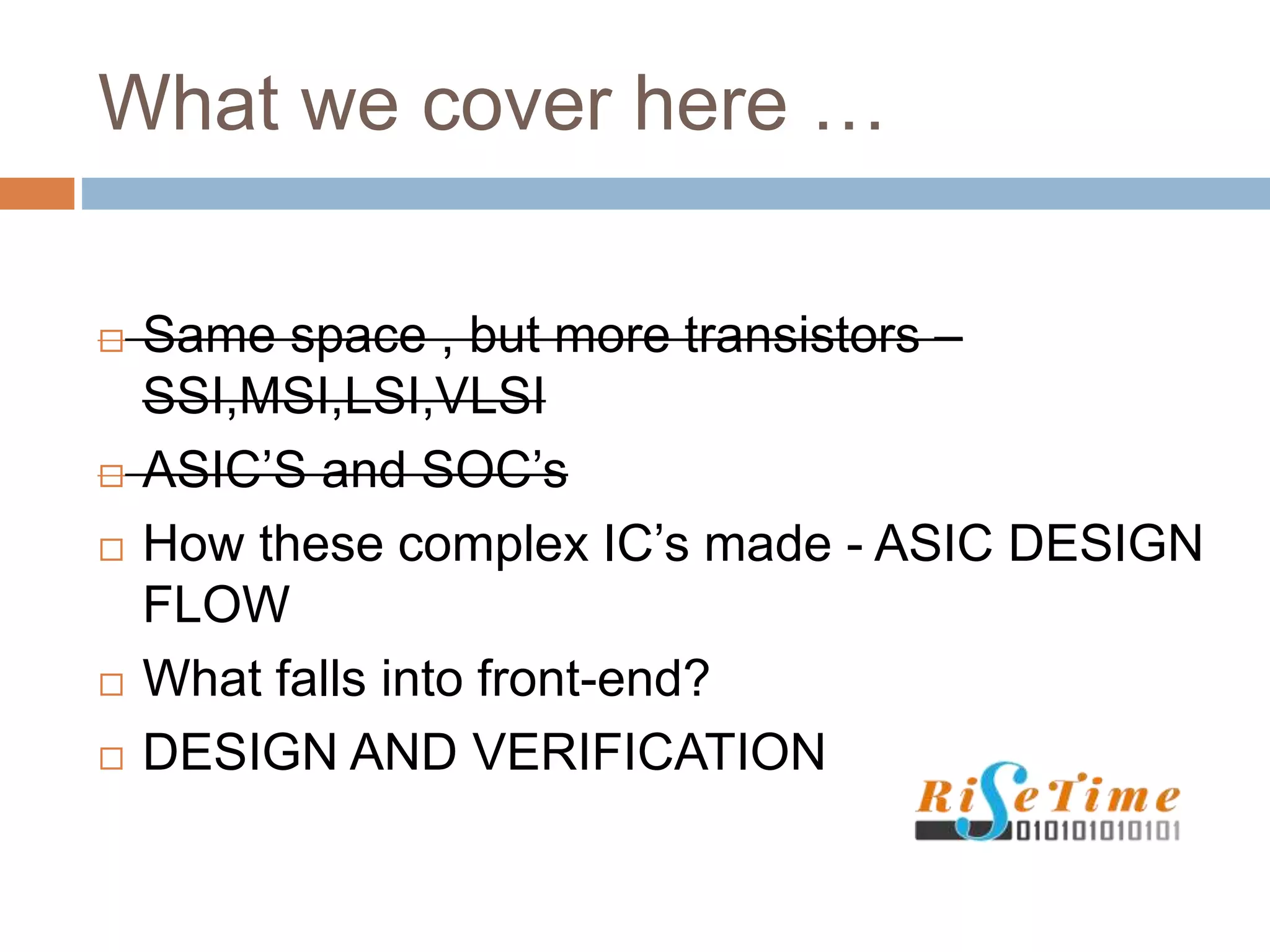 What we cover here …

□ Same space , but more transistors – SSI,MSI,LSI,VLSI
□ ASIC'S and SOC's
□ How these complex IC's made - ASIC DESIGN FLOW
□ What falls into front-end?
□ DESIGN AND VERIFICATION

RiSeTime
010101010101